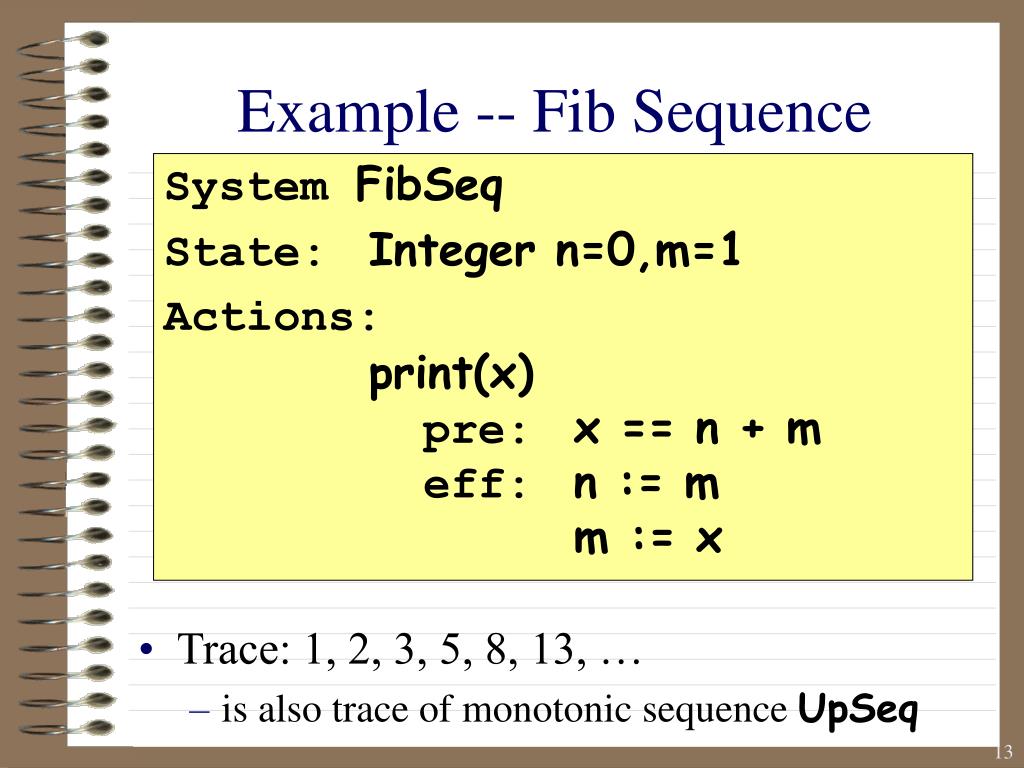 Example -- Fib Sequence

System FibSeq
State: Integer n=0,m=1
Actions:
print(x)
pre: x == n + m
eff: n := m
m := x

• Trace: 1, 2, 3, 5, 8, 13, …
– is also trace of monotonic sequence UpSeq

13